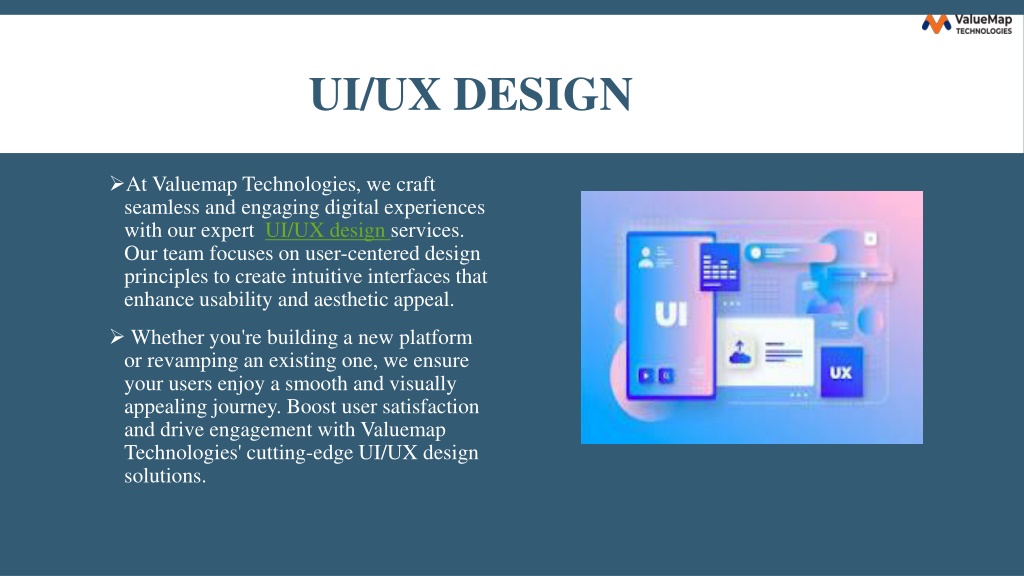 ValueMap TECHNOLOGIES

UI/UX DESIGN

➢At Valuemap Technologies, we craft seamless and engaging digital experiences with our expert UI/UX design services. Our team focuses on user-centered design principles to create intuitive interfaces that enhance usability and aesthetic appeal.

➢ Whether you're building a new platform or revamping an existing one, we ensure your users enjoy a smooth and visually appealing journey. Boost user satisfaction and drive engagement with Valuemap Technologies' cutting-edge UI/UX design solutions.

UI

UX